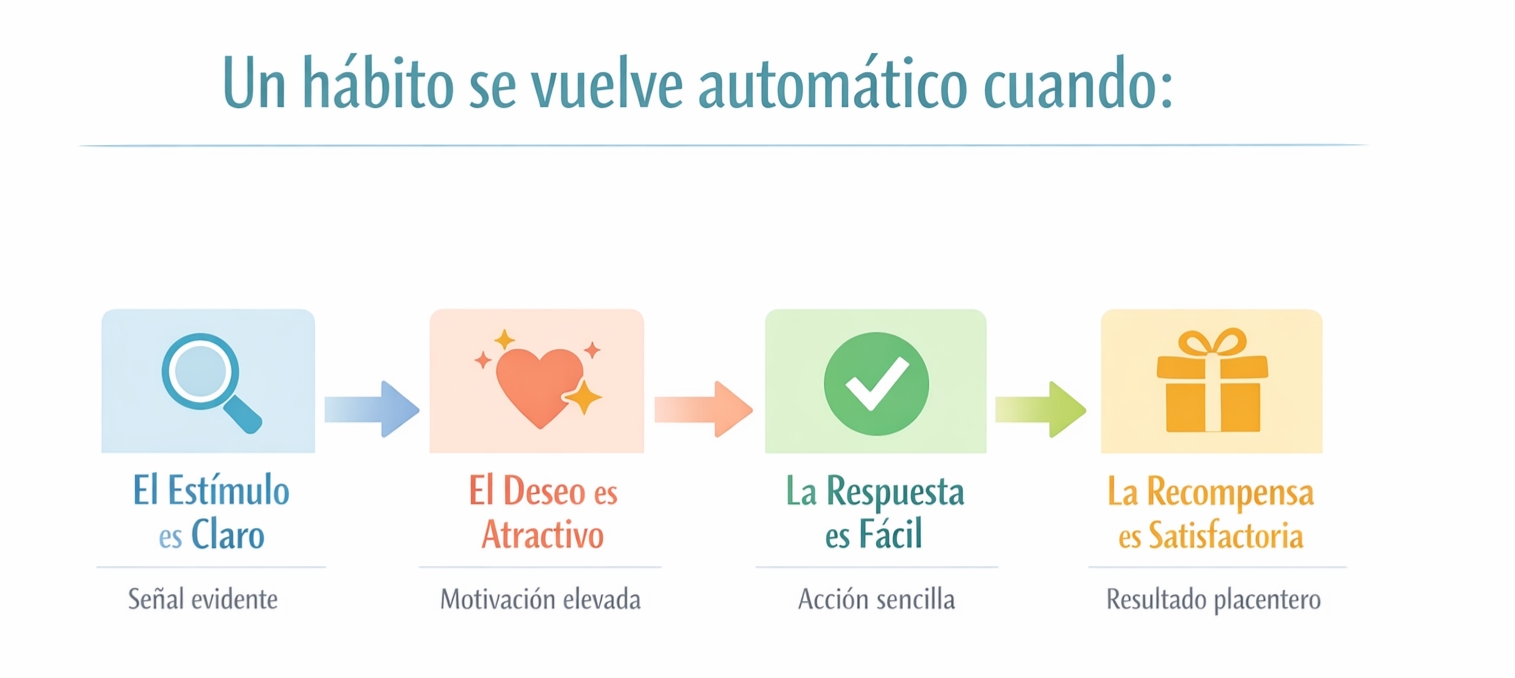 Un hábito se vuelve automático cuando:

El Estímulo es Claro

Señal evidente

El Deseo es Atractivo

Motivación elevada

La Respuesta es Fácil

Acción sencilla

La Recompensa es Satisfactoria

Resultado placentero